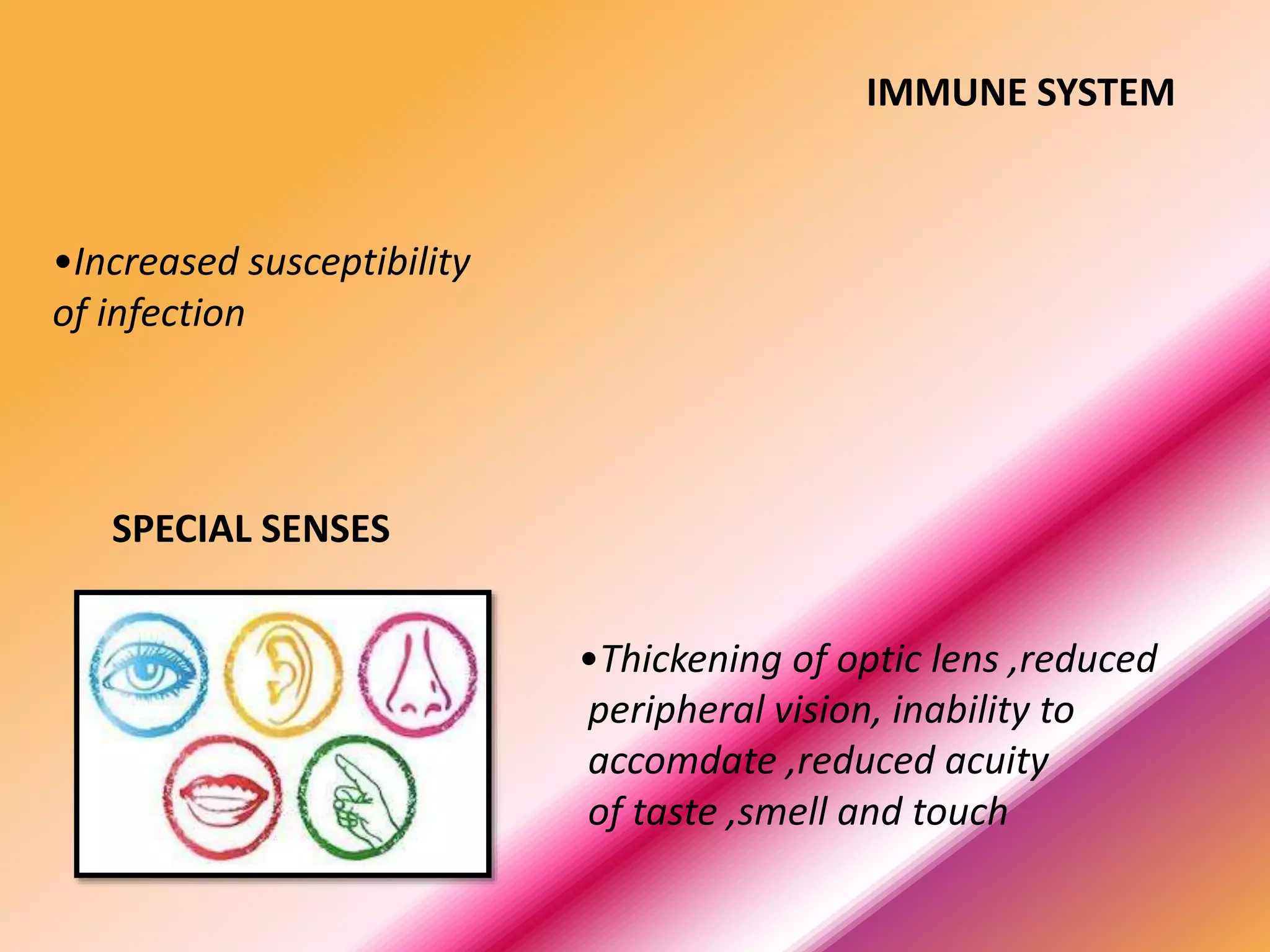 IMMUNE SYSTEM

•Increased susceptibility of infection

SPECIAL SENSES

•Thickening of optic lens ,reduced peripheral vision, inability to accomdate ,reduced acuity of taste ,smell and touch